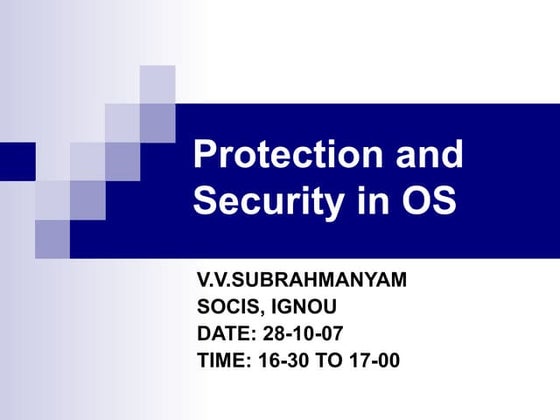 Protection and Security in OS

V.V.SUBRAHMANYAM
SOCIS, IGNOU
DATE: 28-10-07
TIME: 16-30 TO 17-00